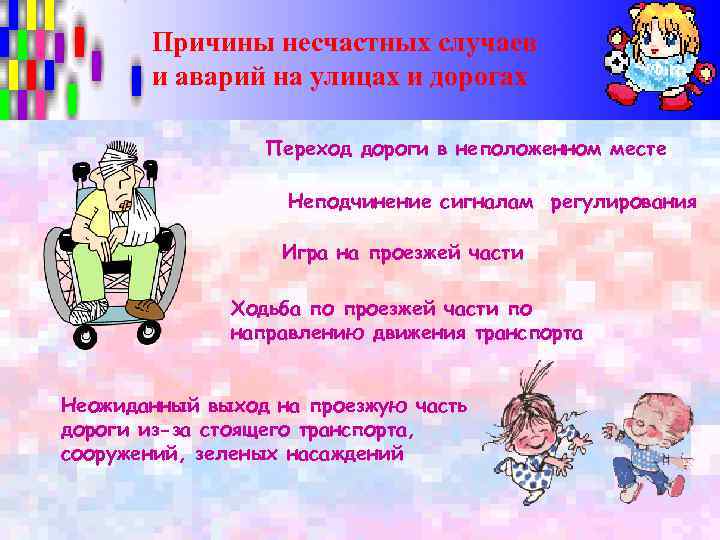 Причины несчастных случаев и аварий на улицах и дорогах

Переход дороги в неположенном месте

Неподчинение сигналам регулирования

Игра на проезжей части

Ходьба по проезжей части по направлению движения транспорта

Неожиданный выход на проезжую часть дороги из-за стоящего транспорта, сооружений, зеленых насаждений